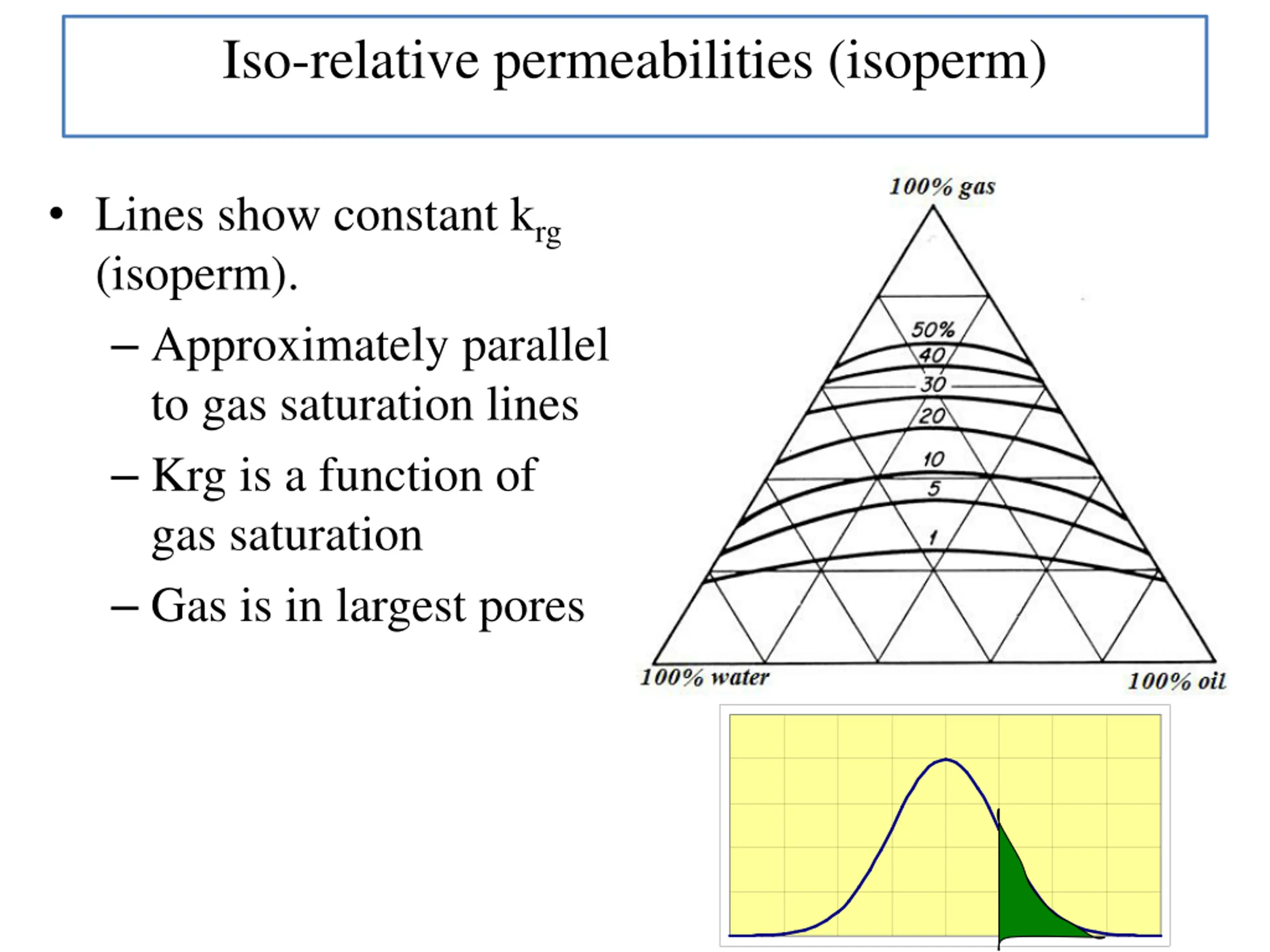 Iso-relative permeabilities (isoperm)

• Lines show constant $k_{rg}$ (isoperm).

– Approximately parallel to gas saturation lines

– Krg is a function of gas saturation

– Gas is in largest pores

100% gas

50%
40
30
20
10
5
1

100% water

100% oil